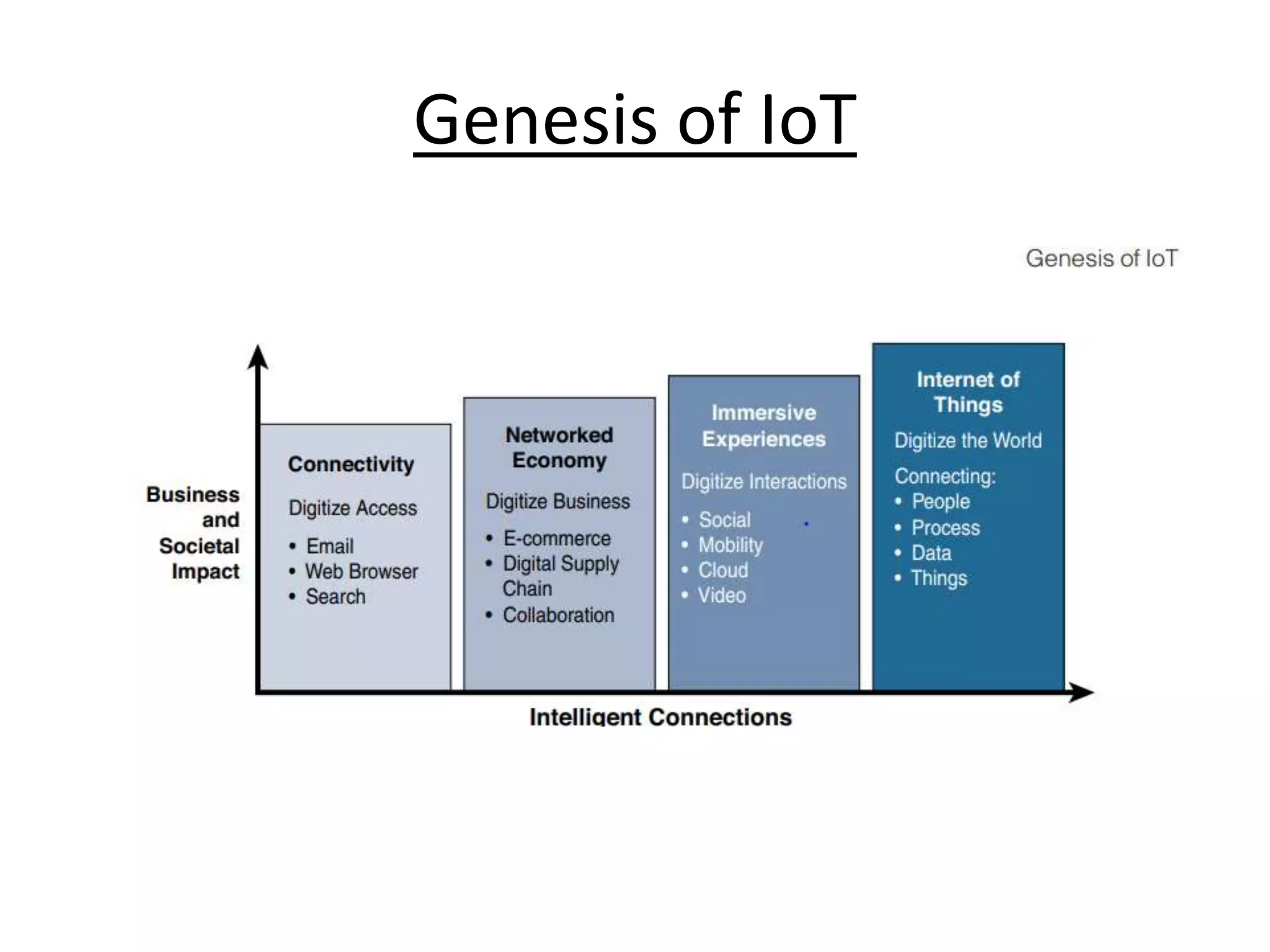 Genesis of IoT

Genesis of IoT

Business and Societal Impact

Connectivity

Digitize Access

• Email
• Web Browser
• Search

Networked Economy

Digitize Business

• E-commerce
• Digital Supply Chain
• Collaboration

Immersive Experiences

Digitize Interactions

• Social
• Mobility
• Cloud
• Video

Internet of Things

Digitize the World

Connecting:
• People
• Process
• Data
• Things

Intelligent Connections